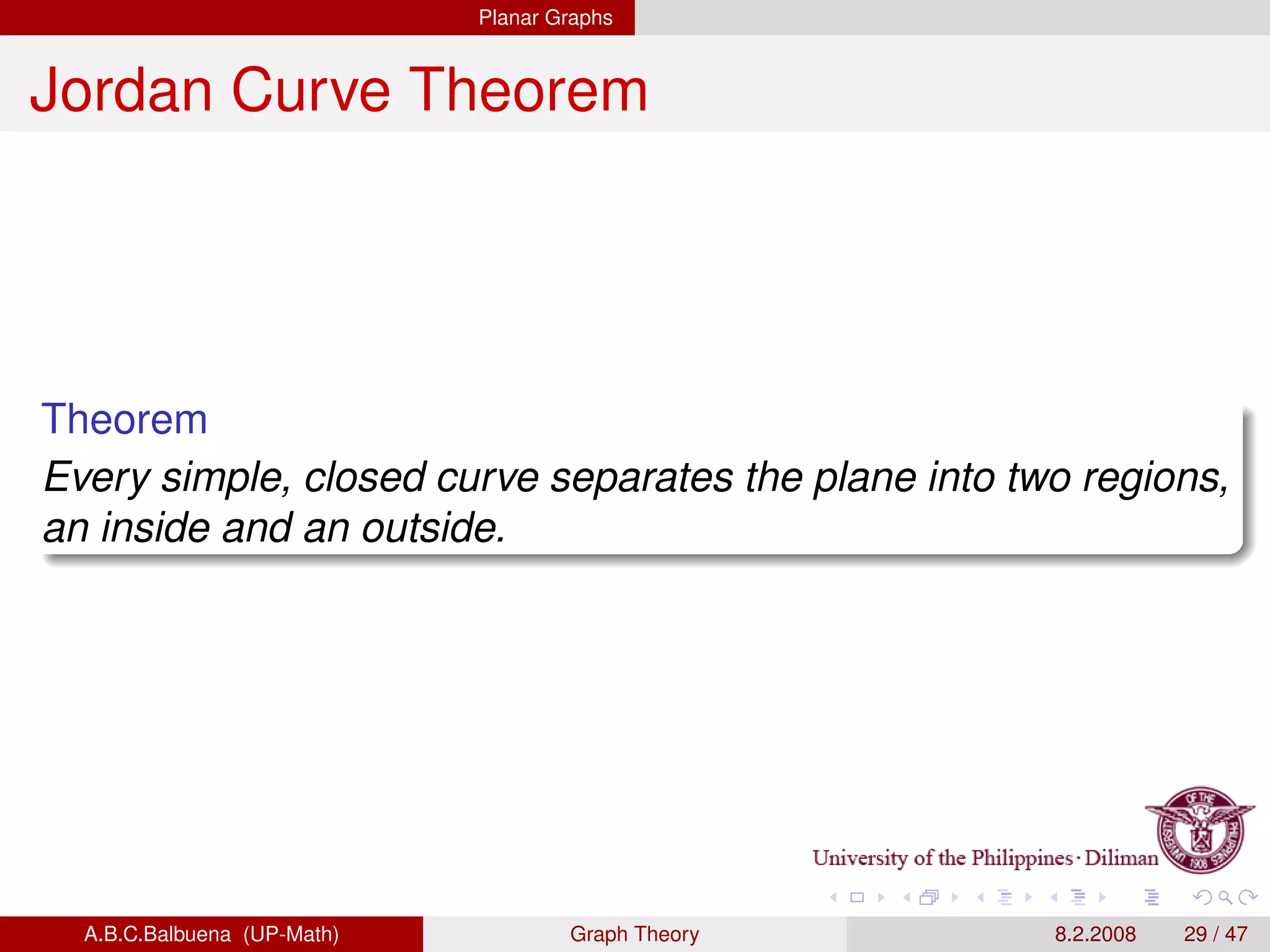 Planar Graphs

Jordan Curve Theorem

Theorem

Every simple, closed curve separates the plane into two regions, an inside and an outside.

University of the Philippines · Diliman

A.B.C.Balbuena (UP-Math) Graph Theory 8.2.2008 29 / 47